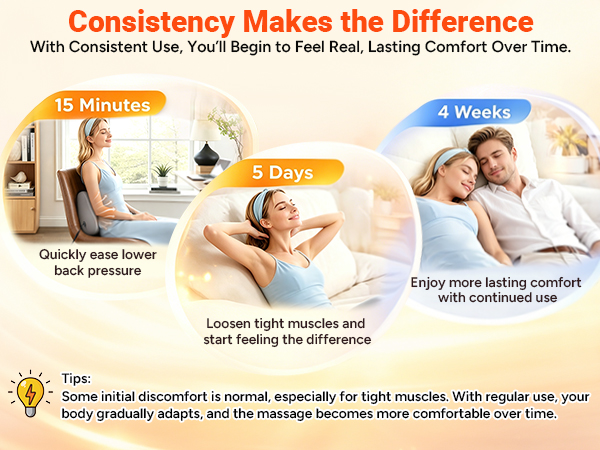 Consistency Makes the Difference
With Consistent Use, You'll Begin to Feel Real, Lasting Comfort Over Time.

15 Minutes
Quickly ease lower back pressure

5 Days
Loosen tight muscles and start feeling the difference

4 Weeks
Enjoy more lasting comfort with continued use

Tips:
Some initial discomfort is normal, especially for tight muscles. With regular use, your body gradually adapts, and the massage becomes more comfortable over time.